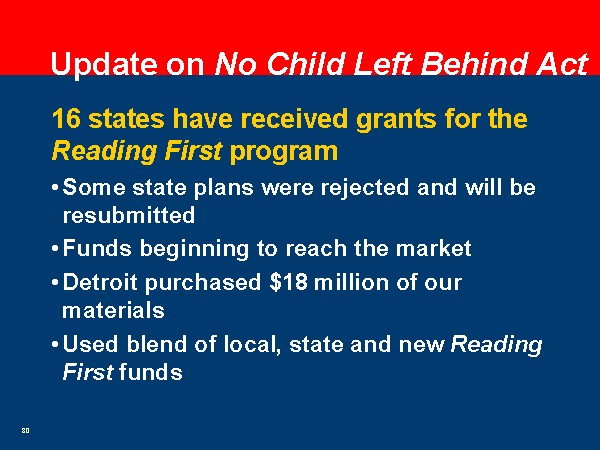 Update on No Child Left Behind Act

16 states have received grants for the Reading First program

• Some state plans were rejected and will be resubmitted

• Funds beginning to reach the market

• Detroit purchased \$18 million of our materials

• Used blend of local, state and new Reading First funds

30